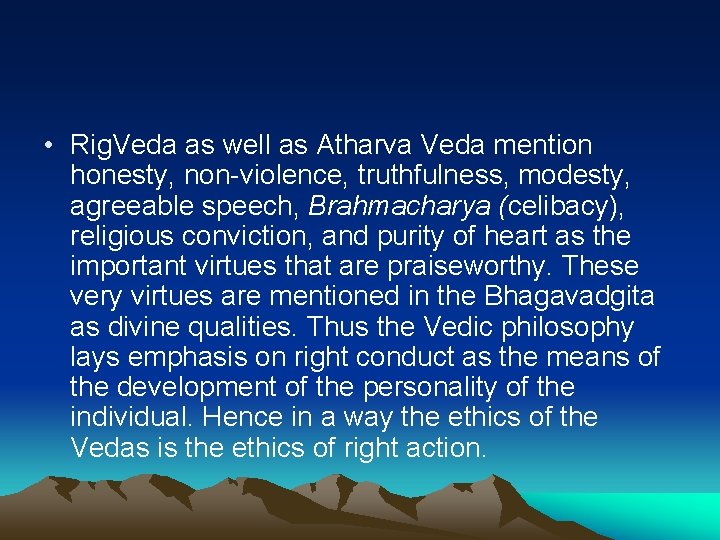 • RigVeda as well as Atharva Veda mention honesty, non-violence, truthfulness, modesty, agreeable speech, Brahmacharya (celibacy), religious conviction, and purity of heart as the important virtues that are praiseworthy. These very virtues are mentioned in the Bhagavadgita as divine qualities. Thus the Vedic philosophy lays emphasis on right conduct as the means of the development of the personality of the individual. Hence in a way the ethics of the Vedas is the ethics of right action.